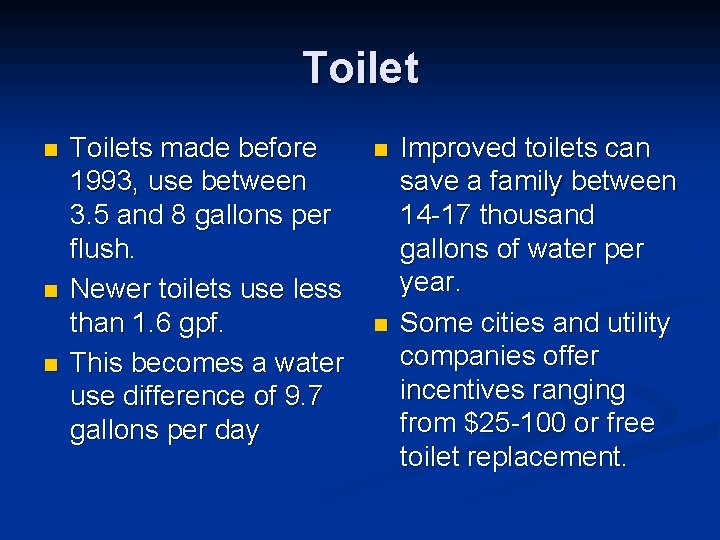 Toilet

- Toilets made before 1993, use between 3.5 and 8 gallons per flush.
- Newer toilets use less than 1.6 gpf.
- This becomes a water use difference of 9.7 gallons per day

- Improved toilets can save a family between 14-17 thousand gallons of water per year.
- Some cities and utility companies offer incentives ranging from \$25-100 or free toilet replacement.